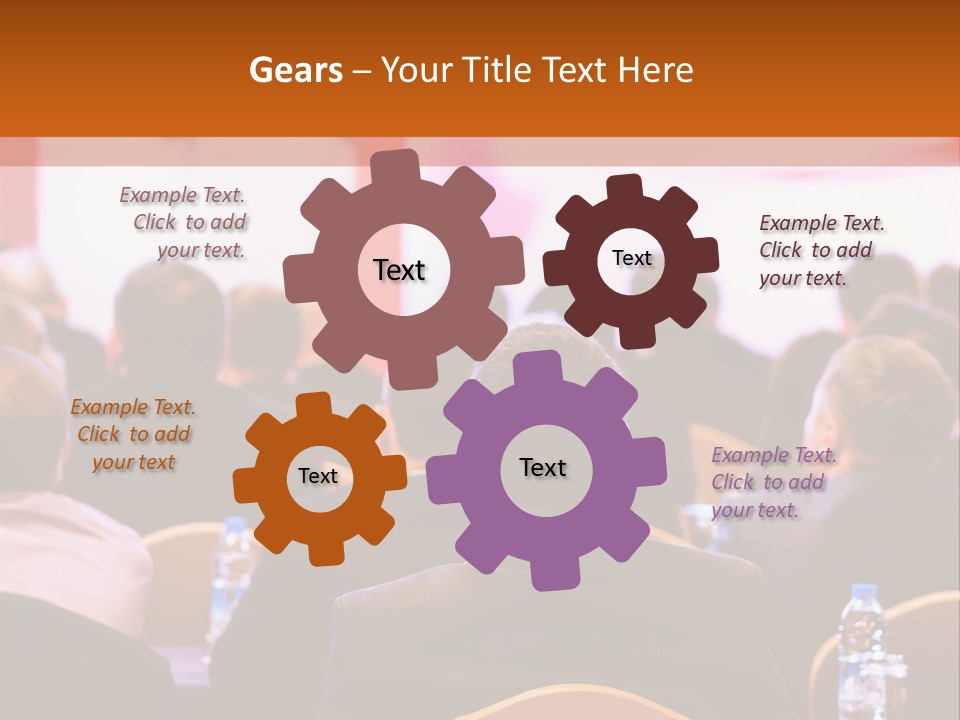 Gears – Your Title Text Here

Example Text. Click to add your text.

Text

Text

Example Text. Click to add your text.

Example Text. Click to add your text

Text

Text

Example Text. Click to add your text.